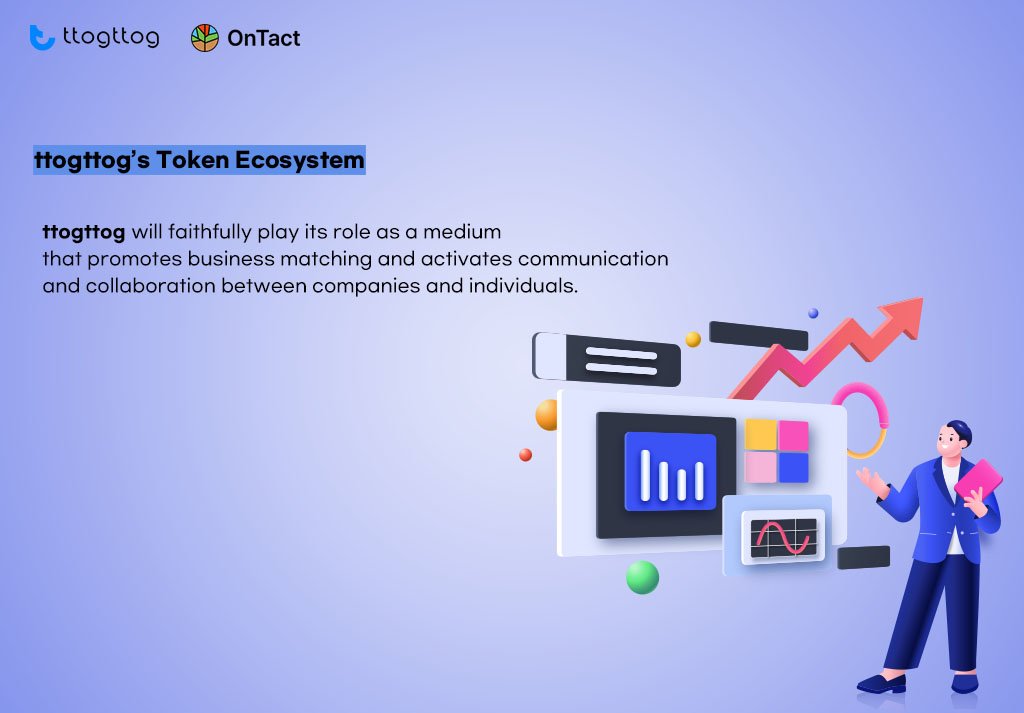 ttogttog OnTact

ttogttog's Token Ecosystem

ttogttog will faithfully play its role as a medium that promotes business matching and activates communication and collaboration between companies and individuals.